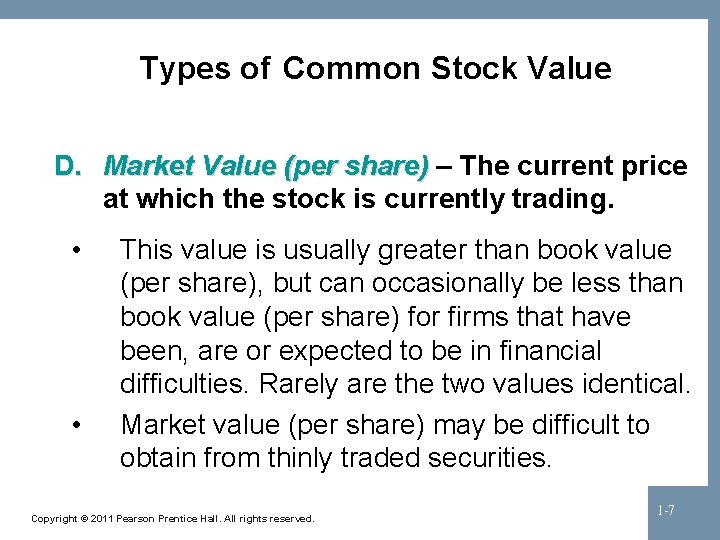 Types of Common Stock Value

D. Market Value (per share) – The current price at which the stock is currently trading.

• This value is usually greater than book value (per share), but can occasionally be less than book value (per share) for firms that have been, are or expected to be in financial difficulties. Rarely are the two values identical.

• Market value (per share) may be difficult to obtain from thinly traded securities.

Copyright © 2011 Pearson Prentice Hall. All rights reserved.

1-7